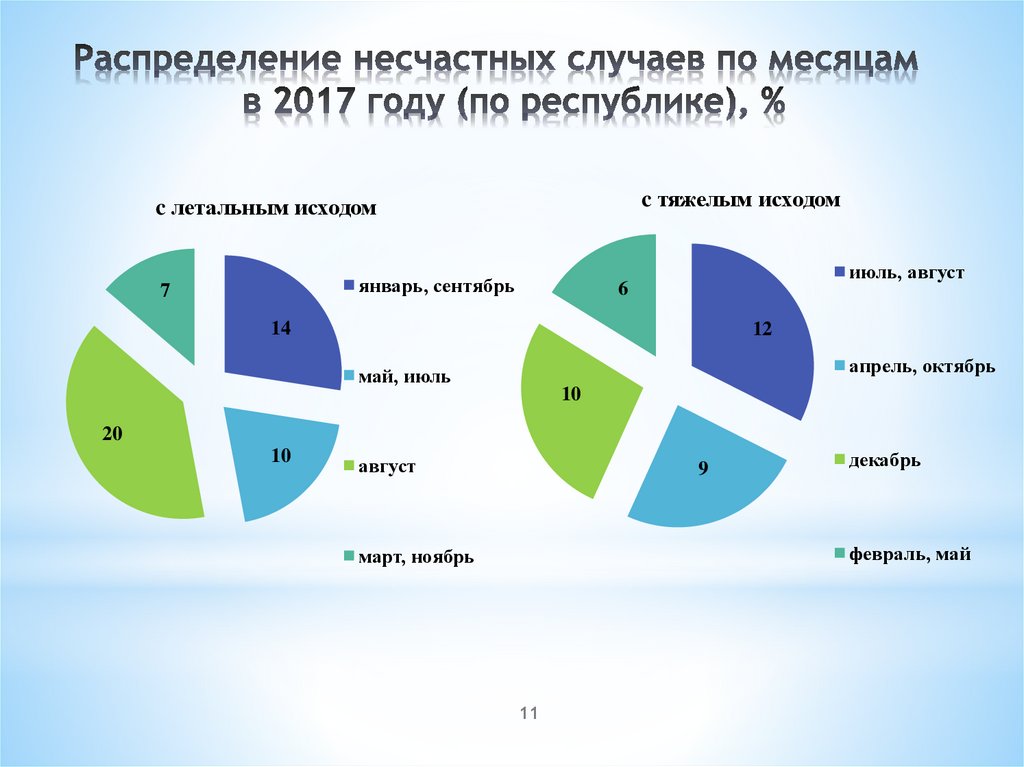 Распределение несчастных случаев по месяцам в 2017 году (по республике), %

с летальным исходом

7

14

20

10

январь, сентябрь

май, июль

август

март, ноябрь

с тяжелым исходом

6

12

10

9

июль, август

апрель, октябрь

декабрь

февраль, май

11